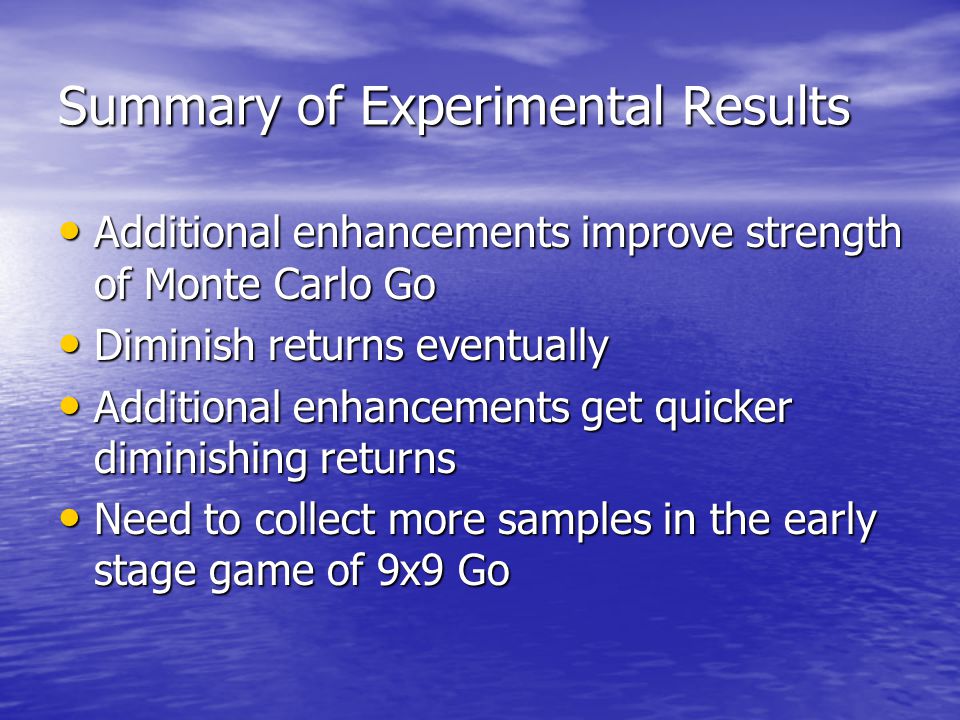 Summary of Experimental Results

• Additional enhancements improve strength of Monte Carlo Go
• Diminish returns eventually
• Additional enhancements get quicker diminishing returns
• Need to collect more samples in the early stage game of 9x9 Go